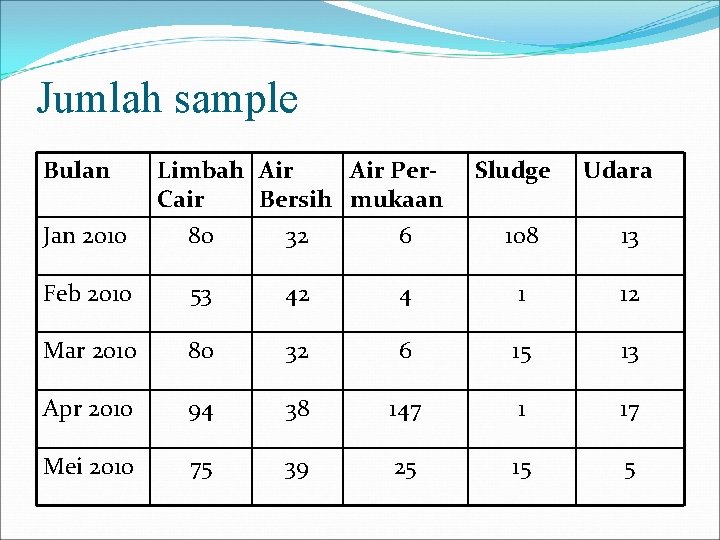 Jumlah sample

| Bulan | Limbah Cair | Air Bersih | Air Permukaan | Sludge | Udara |
|---|---|---|---|---|---|
| Jan 2010 | 80 | 32 | 6 | 108 | 13 |
| Feb 2010 | 53 | 42 | 4 | 1 | 12 |
| Mar 2010 | 80 | 32 | 6 | 15 | 13 |
| Apr 2010 | 94 | 38 | 147 | 1 | 17 |
| Mei 2010 | 75 | 39 | 25 | 15 | 5 |